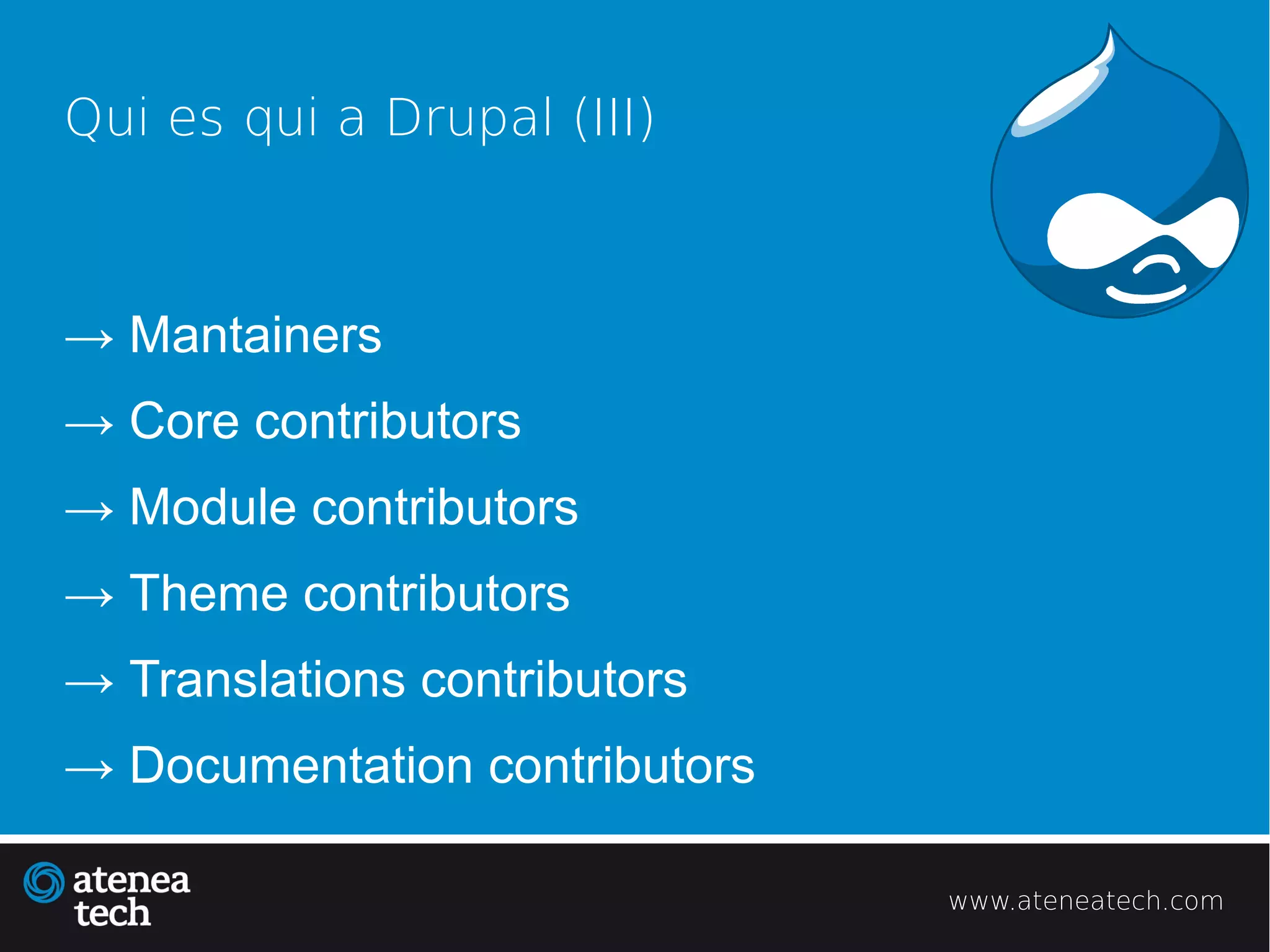 Qui es qui a Drupal (III)

→ Mantainers

→ Core contributors

→ Module contributors

→ Theme contributors

→ Translations contributors

→ Documentation contributors

atenea tech

www.ateneatech.com